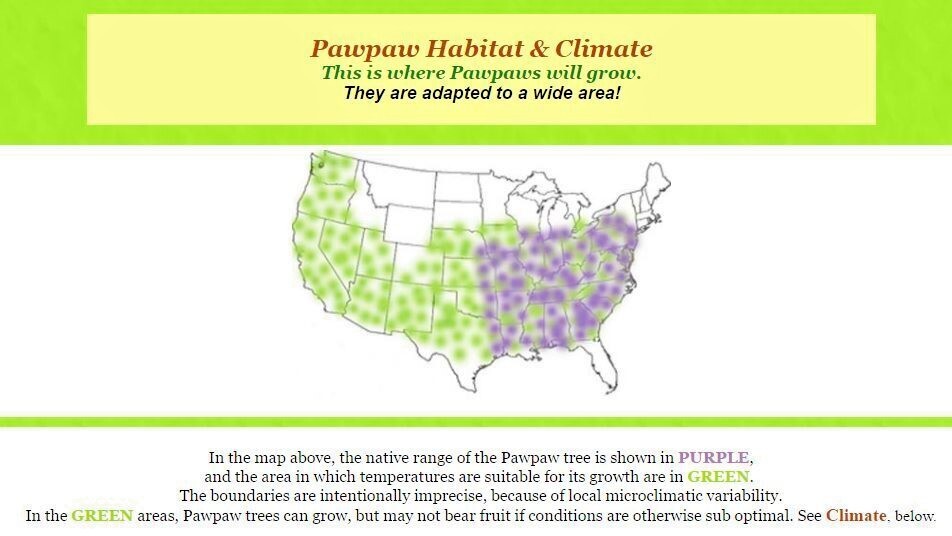 Pawpaw Habitat & Climate
This is where Pawpaws will grow.
They are adapted to a wide area!

In the map above, the native range of the Pawpaw tree is shown in PURPLE, and the area in which temperatures are suitable for its growth are in GREEN. The boundaries are intentionally imprecise, because of local microclimatic variability. In the GREEN areas, Pawpaw trees can grow, but may not bear fruit if conditions are otherwise sub optimal. See Climate, below.